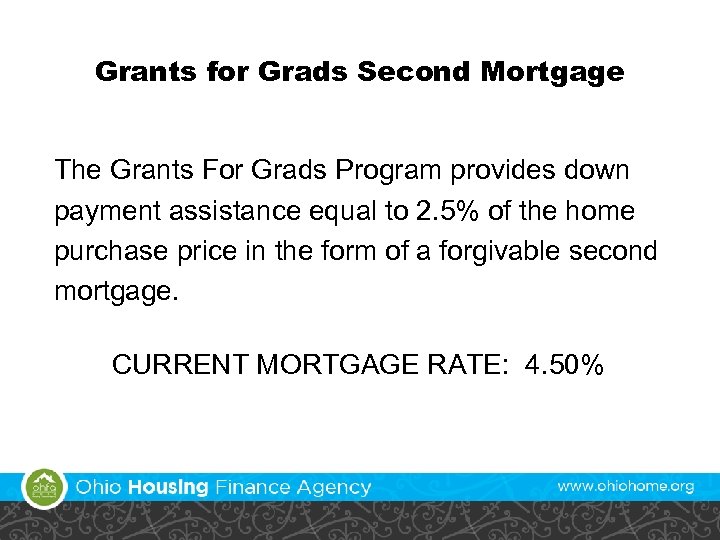 Grants for Grads Second Mortgage

The Grants For Grads Program provides down payment assistance equal to 2.5% of the home purchase price in the form of a forgivable second mortgage.

CURRENT MORTGAGE RATE: 4.50%

ohio

Ohio Housing Finance Agency

www.ohiohome.org